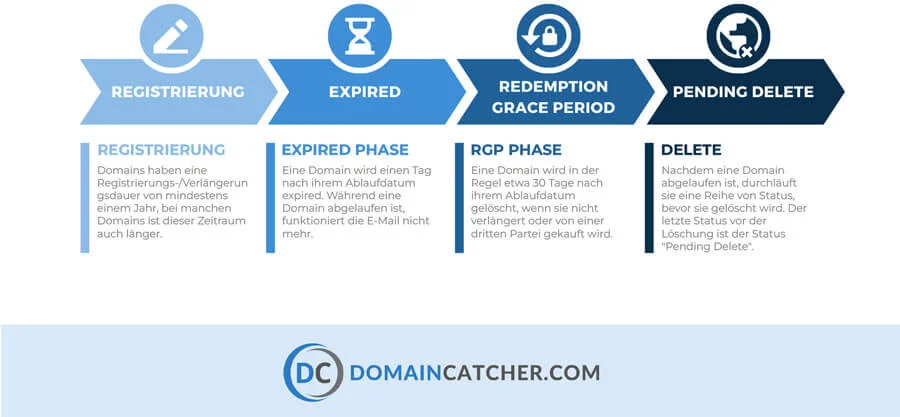 REGISTRIERUNG

EXPIRED

REDEMPTION GRACE PERIOD

PENDING DELETE

REGISTRIERUNG

Domains haben eine Registrierungs-/Verlängerungsdauer von mindestens einem Jahr, bei manchen Domains ist dieser Zeitraum auch länger.

EXPIRED PHASE

Eine Domain wird einen Tag nach ihrem Ablaufdatum expired. Während eine Domain abgelaufen ist, funktioniert die E-Mail nicht mehr.

RGP PHASE

Eine Domain wird in der Regel etwa 30 Tage nach ihrem Ablaufdatum gelöscht, wenn sie nicht verlängert oder von einer dritten Partei gekauft wird.

DELETE

Nachdem eine Domain abgelaufen ist, durchläuft sie eine Reihe von Status, bevor sie gelöscht wird. Der letzte Status vor der Löschung ist der Status "Pending Delete".

DC DOMAINCATCHER.COM